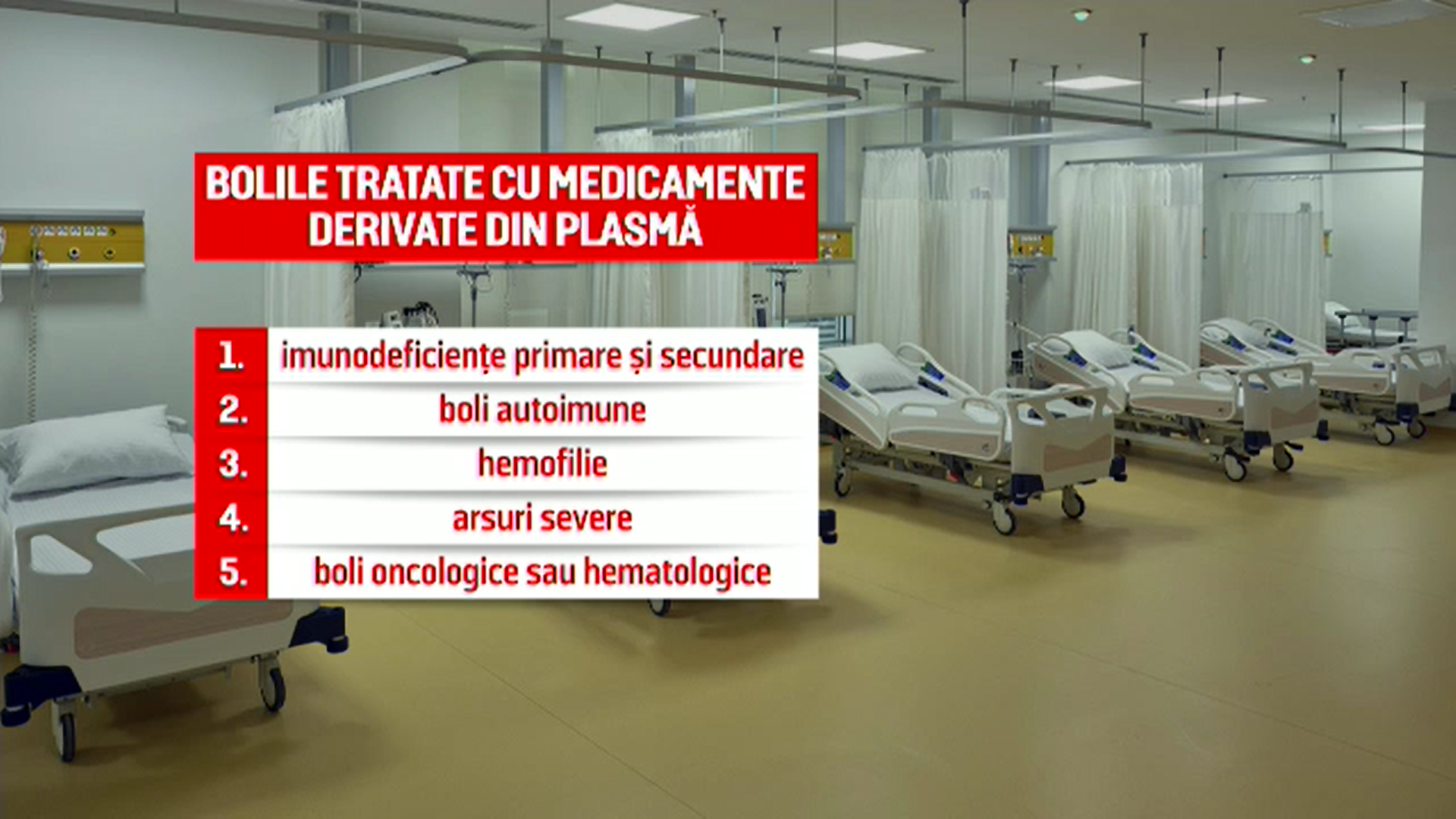 BOLILE TRATATE CU MEDICAMENTE DERIVATE DIN PLASMĂ

1. imunodeficiențe primare și secundare
2. boli autoimune
3. hemofilie
4. arsuri severe
5. boli oncologice sau hematologice